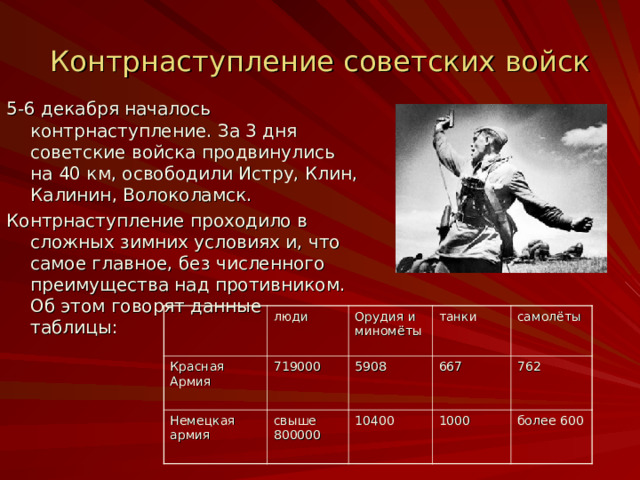 Контрнаступление советских войск

5-6 декабря началось контрнаступление. За 3 дня советские войска продвинулись на 40 км, освободили Истру, Клин, Калинин, Волоколамск.

Контрнаступление проходило в сложных зимних условиях и, что самое главное, без численного преимущества над противником. Об этом говорят данные таблицы:

| | люди | Орудия и миномёты | танки | самолёты |
|---|---|---|---|---|
| Красная Армия | 719000 | 5908 | 667 | 762 |
| Немецкая армия | свыше 800000 | 10400 | 1000 | более 600 |